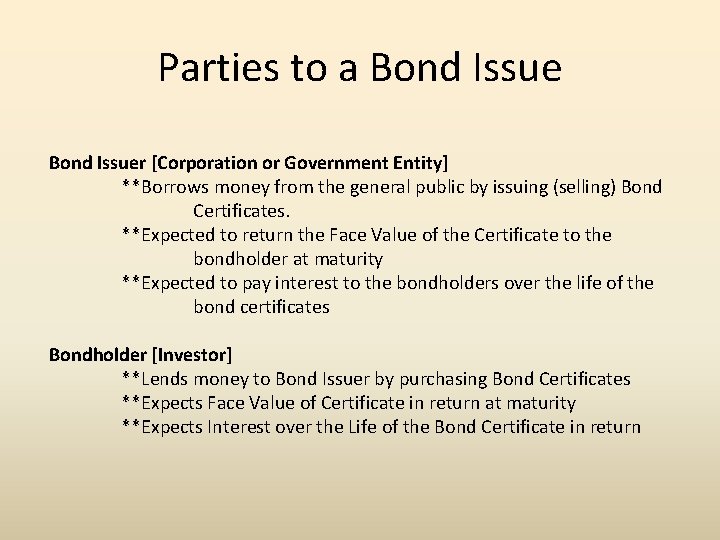 Parties to a Bond Issue

Bond Issuer [Corporation or Government Entity]
**Borrows money from the general public by issuing (selling) Bond Certificates.
**Expected to return the Face Value of the Certificate to the bondholder at maturity
**Expected to pay interest to the bondholders over the life of the bond certificates

Bondholder [Investor]
**Lends money to Bond Issuer by purchasing Bond Certificates
**Expects Face Value of Certificate in return at maturity
**Expects Interest over the Life of the Bond Certificate in return